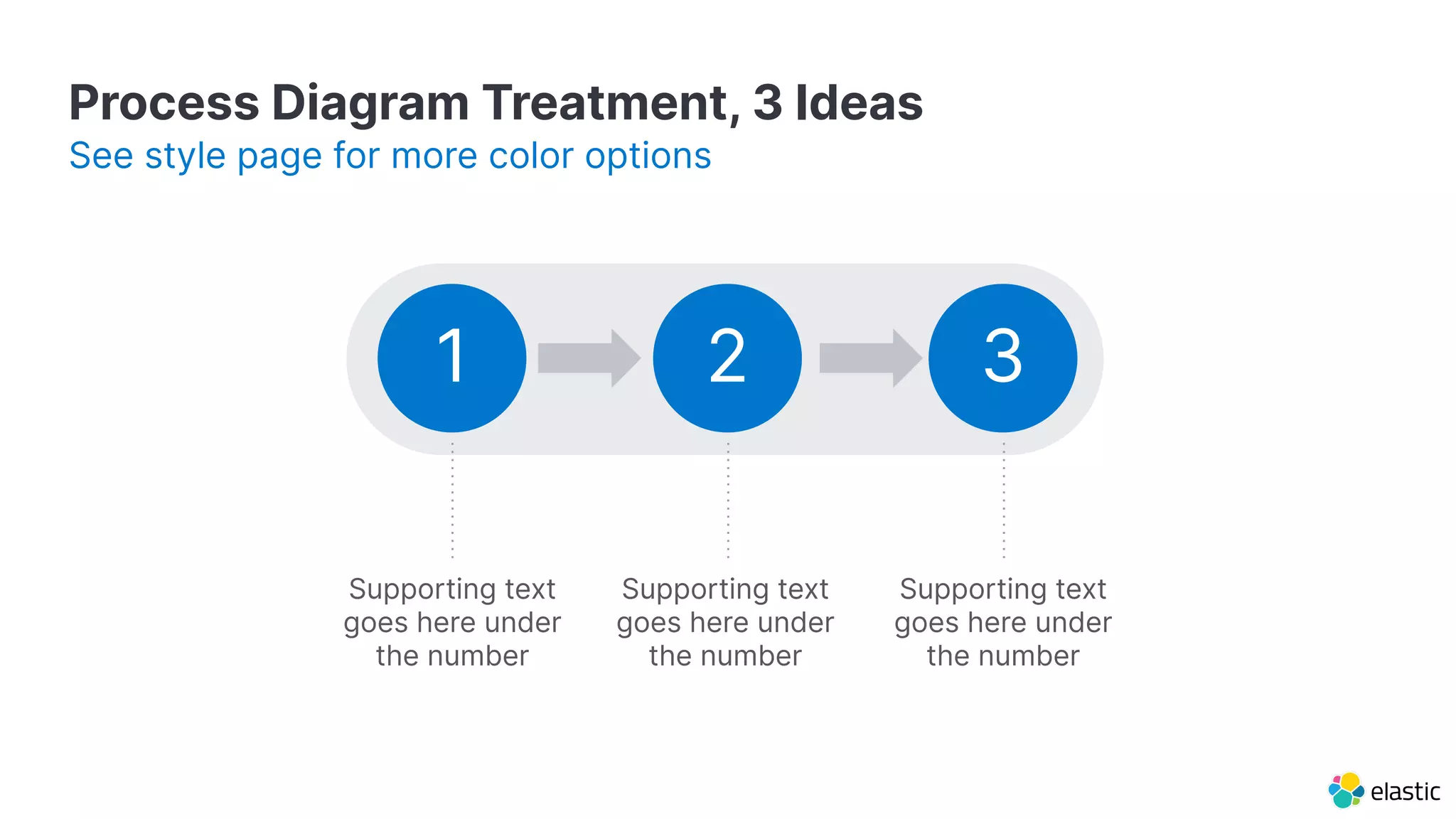 Process Diagram Treatment, 3 Ideas

See style page for more color options

1

2

3

Supporting text goes here under the number

Supporting text goes here under the number

Supporting text goes here under the number

elastic